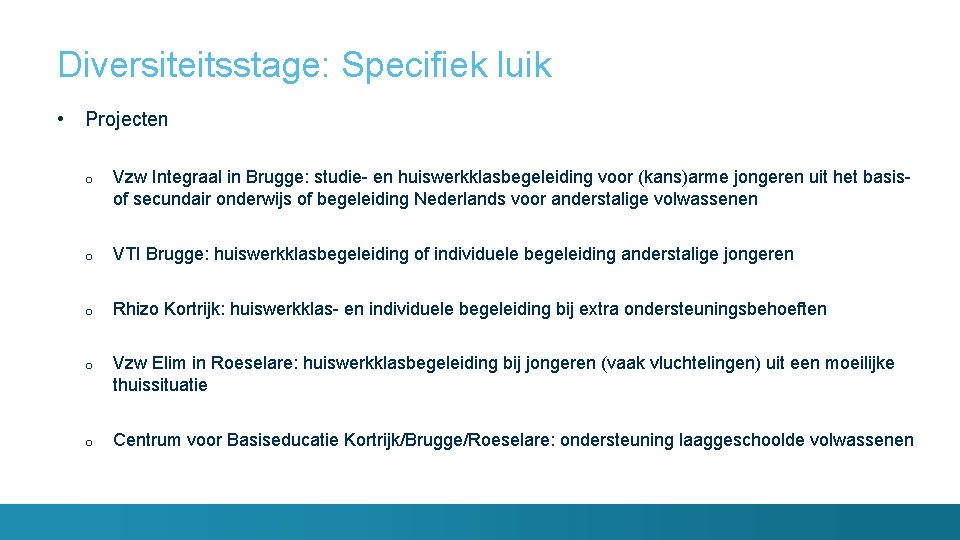 Diversiteitsstage: Specifiek luik

• Projecten

o Vzw Integraal in Brugge: studie- en huiswerkklasbegeleiding voor (kans)arme jongeren uit het basis- of secundair onderwijs of begeleiding Nederlands voor anderstalige volwassenen

o VTI Brugge: huiswerkklasbegeleiding of individuele begeleiding anderstalige jongeren

o Rhizo Kortrijk: huiswerkklas- en individuele begeleiding bij extra ondersteuningsbehoeften

o Vzw Elim in Roeselare: huiswerkklasbegeleiding bij jongeren (vaak vluchtelingen) uit een moeilijke thuissituatie

o Centrum voor Basiseducatie Kortrijk/Brugge/Roeselare: ondersteuning laaggeschoolde volwassenen